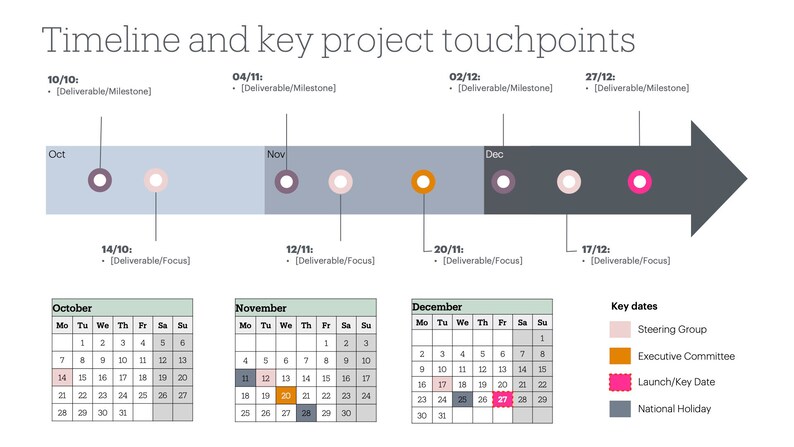 Timeline and key project touchpoints

10/10:
• [Deliverable/Milestone]

04/11:
• [Deliverable/Milestone]

02/12:
• [Deliverable/Milestone]

27/12:
• [Deliverable/Milestone]

Oct

Nov

Dec

14/10:
• [Deliverable/Focus]

12/11:
• [Deliverable/Focus]

20/11:
• [Deliverable/Focus]

17/12:
• [Deliverable/Focus]

October

| Mo | Tu | We | Th | Fr | Sa | Su |
|---|---|---|---|---|---|---|
| | 1 | 2 | 3 | 4 | 5 | 6 |
| 7 | 8 | 9 | 10 | 11 | 12 | 13 |
| 14 | 15 | 16 | 17 | 18 | 19 | 20 |
| 21 | 22 | 23 | 24 | 25 | 26 | 27 |
| 28 | 29 | 30 | 31 | | | |

November

| Mo | Tu | We | Th | Fr | Sa | Su |
|---|---|---|---|---|---|---|
| | | | | 1 | 2 | 3 |
| 4 | 5 | 6 | 7 | 8 | 9 | 10 |
| 11 | 12 | 13 | 14 | 15 | 16 | 17 |
| 18 | 19 | 20 | 21 | 22 | 23 | 24 |
| 25 | 26 | 27 | 28 | 29 | 30 | |

December

| Mo | Tu | We | Th | Fr | Sa | Su |
|---|---|---|---|---|---|---|
| | | | | | | 1 |
| 2 | 3 | 4 | 5 | 6 | 7 | 8 |
| 9 | 10 | 11 | 12 | 13 | 14 | 15 |
| 16 | 17 | 18 | 19 | 20 | 21 | 22 |
| 23 | 24 | 25 | 26 | 27 | 28 | 29 |
| 30 | 31 | | | | | |

Key dates
Steering Group
Executive Committee
Launch/Key Date
National Holiday